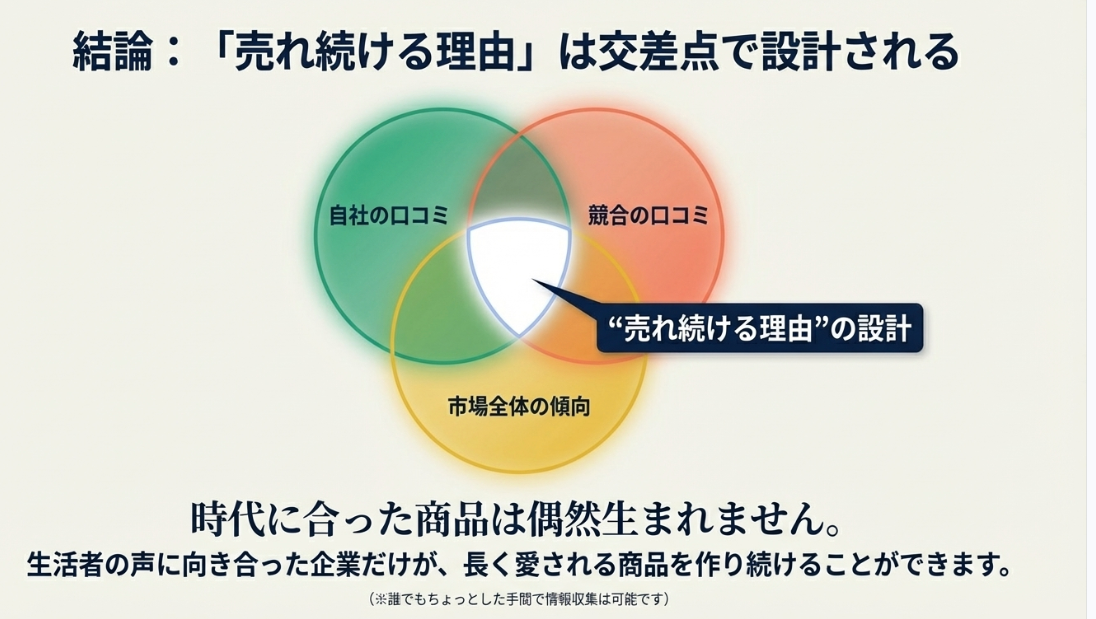 結論：「売れ続ける理由」は交差点で設計される

自社の口コミ

競合の口コミ

“売れ続ける理由”の設計

市場全体の傾向

時代に合った商品は偶然生まれません。
生活者の声に向き合った企業だけが、長く愛される商品を作り続けることができます。

（※誰でもちょっとした手間で情報収集は可能です）